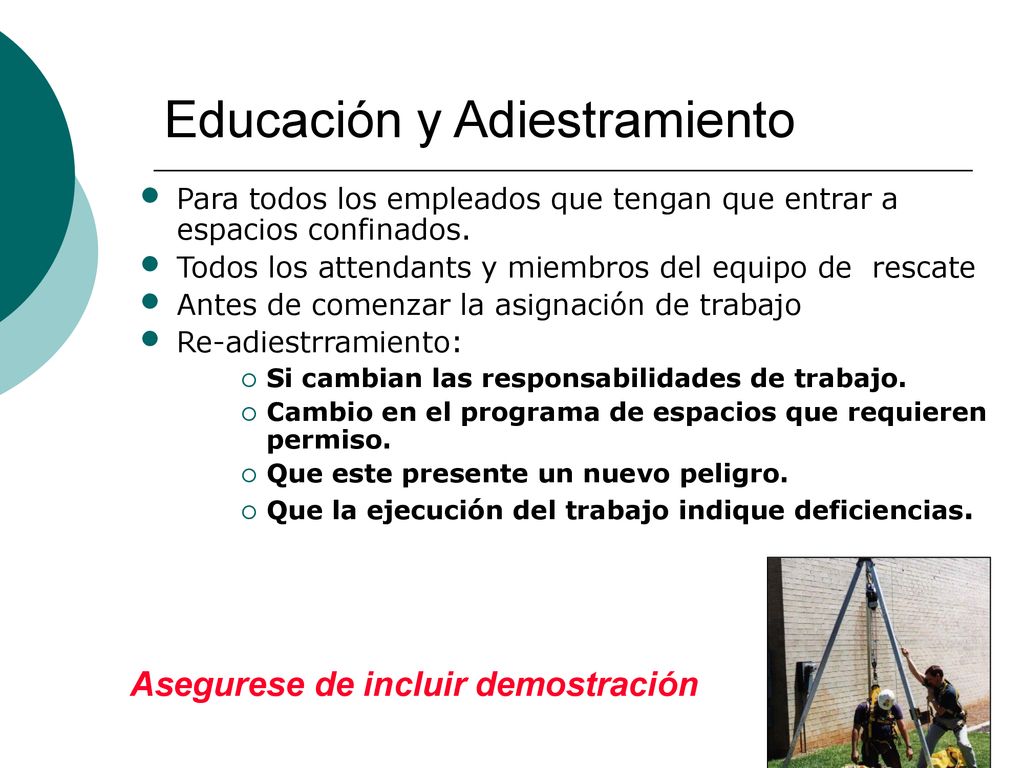 Educación y Adiestramiento

- Para todos los empleados que tengan que entrar a espacios confinados.
- Todos los attendants y miembros del equipo de rescate
- Antes de comenzar la asignación de trabajo
- Re-adiestrramiento:
  - Si cambian las responsabilidades de trabajo.
  - Cambio en el programa de espacios que requieren permiso.
  - Que este presente un nuevo peligro.
  - Que la ejecución del trabajo indique deficiencias.

Asegurese de incluir demostración